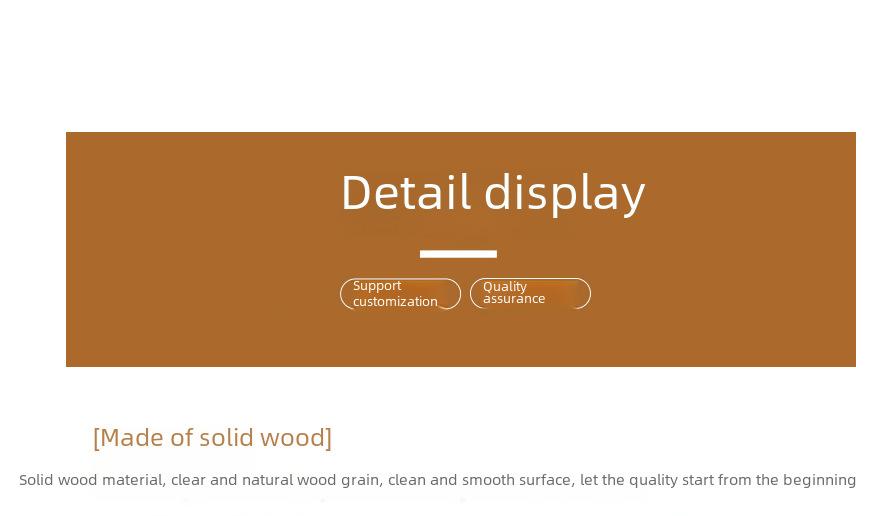 Detail display

Support customization

Quality assurance

[Made of solid wood]

Solid wood material, clear and natural wood grain, clean and smooth surface, let the quality start from the beginning